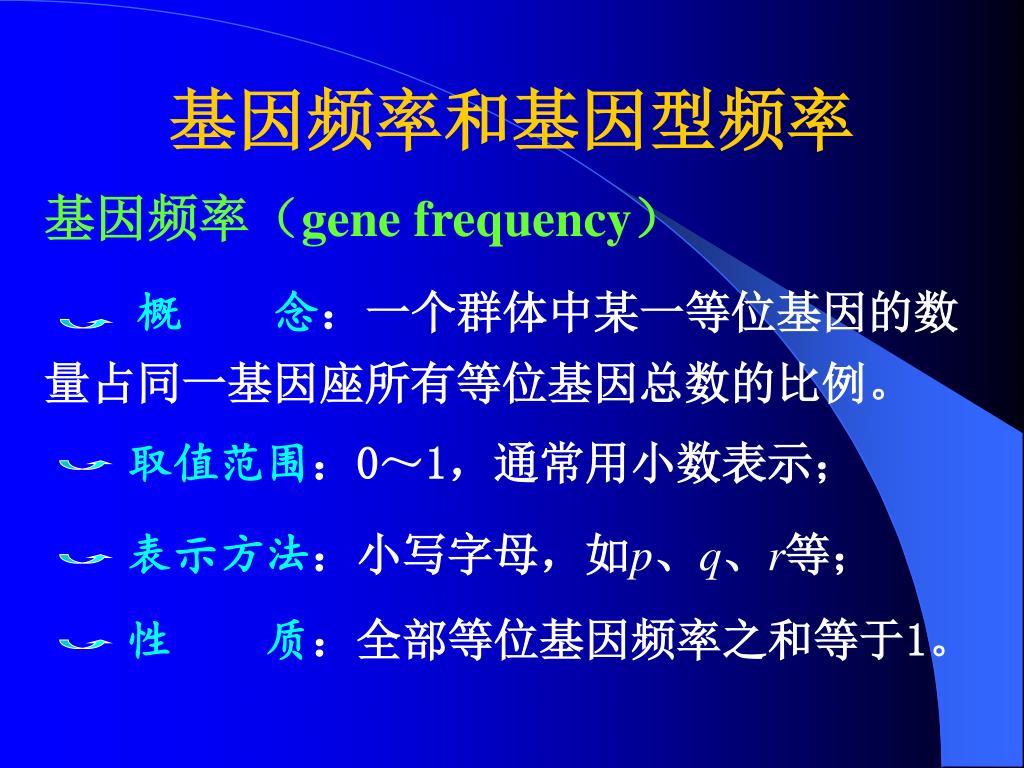 基因频率和基因型频率

基因频率（gene frequency）

概　　念：一个群体中某一等位基因的数量占同一基因座所有等位基因总数的比例。

取值范围：0～1，通常用小数表示；

表示方法：小写字母，如$p$、$q$、$r$等；

性　　质：全部等位基因频率之和等于1。